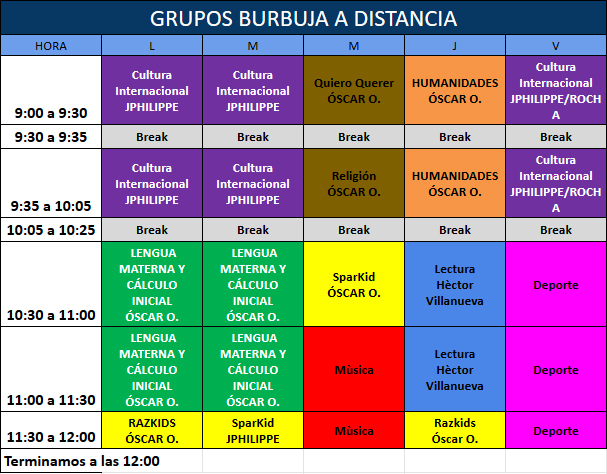 GRUPOS BURBUJA A DISTANCIA

| HORA | L | M | M | J | V |
|---|---|---|---|---|---|
| 9:00 a 9:30 | Cultura Internacional JPHILIPPE | Cultura Internacional JPHILIPPE | Quiero Querer ÓSCAR O. | HUMANIDADES ÓSCAR O. | Cultura Internacional JPHILIPPE/ROCHA |
| 9:30 a 9:35 | Break | Break | Break | Break | Break |
| 9:35 a 10:05 | Cultura Internacional JPHILIPPE | Cultura Internacional JPHILIPPE | Religión ÓSCAR O. | HUMANIDADES ÓSCAR O. | Cultura Internacional JPHILIPPE/ROCHA |
| 10:05 a 10:25 | Break | Break | Break | Break | Break |
| 10:30 a 11:00 | LENGUA MATERNA Y CÁLCULO INICIAL ÓSCAR O. | LENGUA MATERNA Y CÁLCULO INICIAL ÓSCAR O. | SparKid ÓSCAR O. | Lectura Hèctor Villanueva | Deporte |
| 11:00 a 11:30 | LENGUA MATERNA Y CÁLCULO INICIAL ÓSCAR O. | LENGUA MATERNA Y CÁLCULO INICIAL ÓSCAR O. | Mùsica | Lectura Hèctor Villanueva | Deporte |
| 11:30 a 12:00 | RAZKIDS ÓSCAR O. | SparKid JPHILIPPE | Mùsica | Razkids Óscar O. | Deporte |

Terminamos a las 12:00